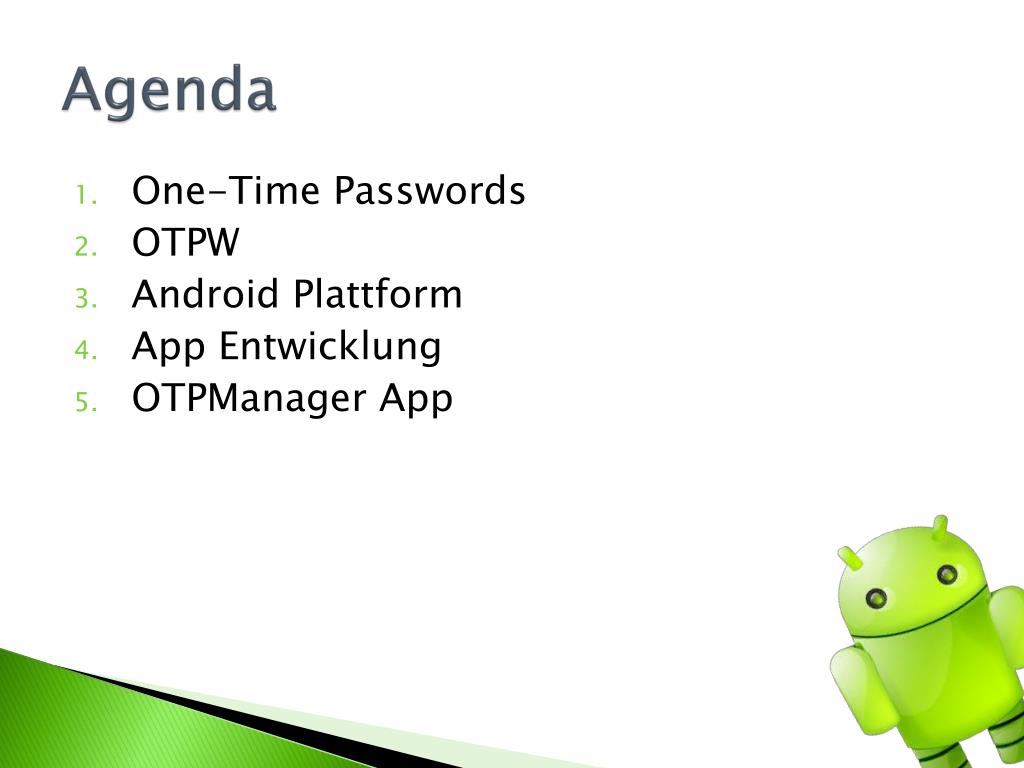 Agenda

1. One-Time Passwords
2. OTPW
3. Android Plattform
4. App Entwicklung
5. OTPManager App